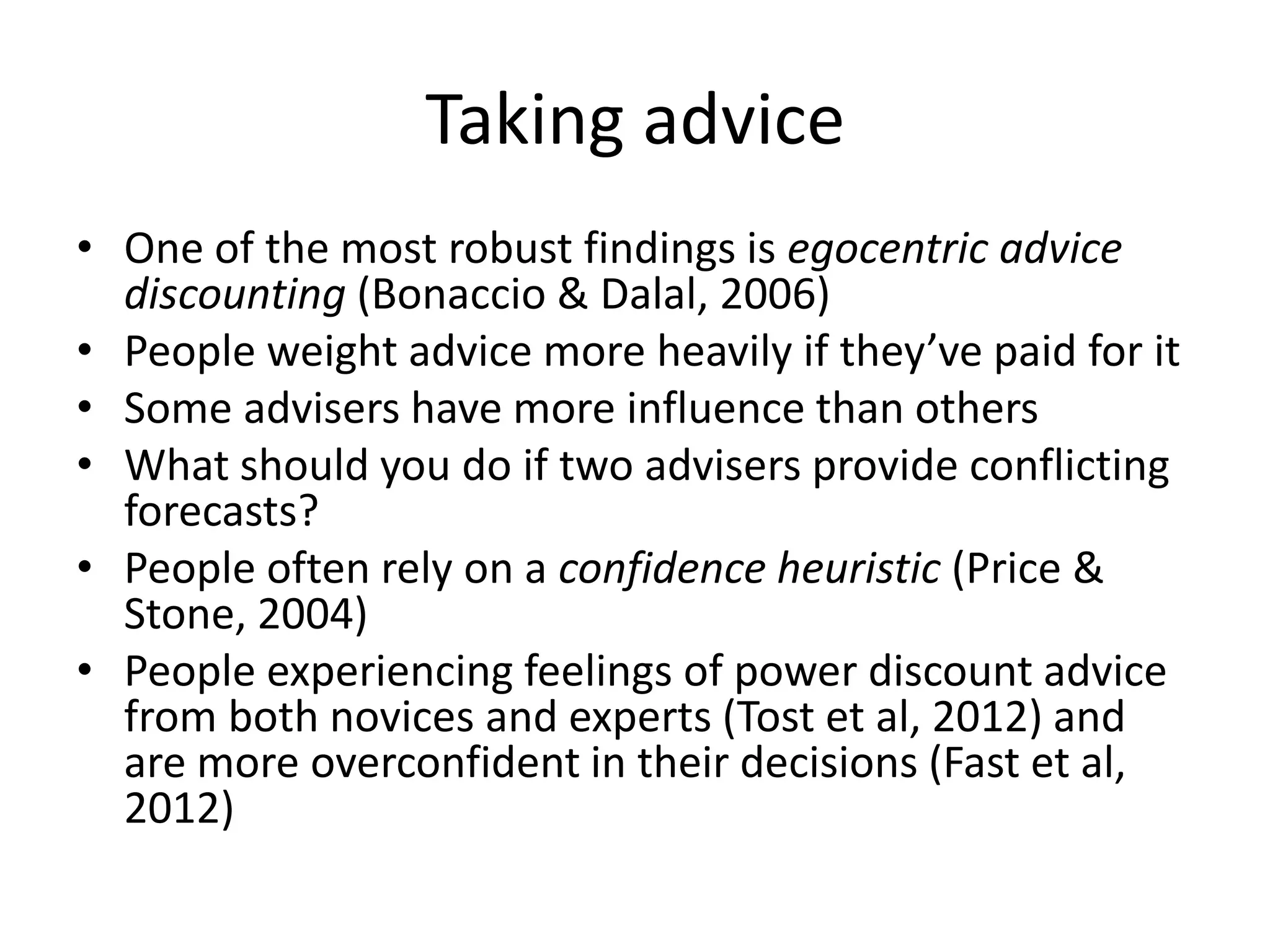 Taking advice

• One of the most robust findings is egocentric advice discounting (Bonaccio & Dalal, 2006)
• People weight advice more heavily if they've paid for it
• Some advisers have more influence than others
• What should you do if two advisers provide conflicting forecasts?
• People often rely on a confidence heuristic (Price & Stone, 2004)
• People experiencing feelings of power discount advice from both novices and experts (Tost et al, 2012) and are more overconfident in their decisions (Fast et al, 2012)